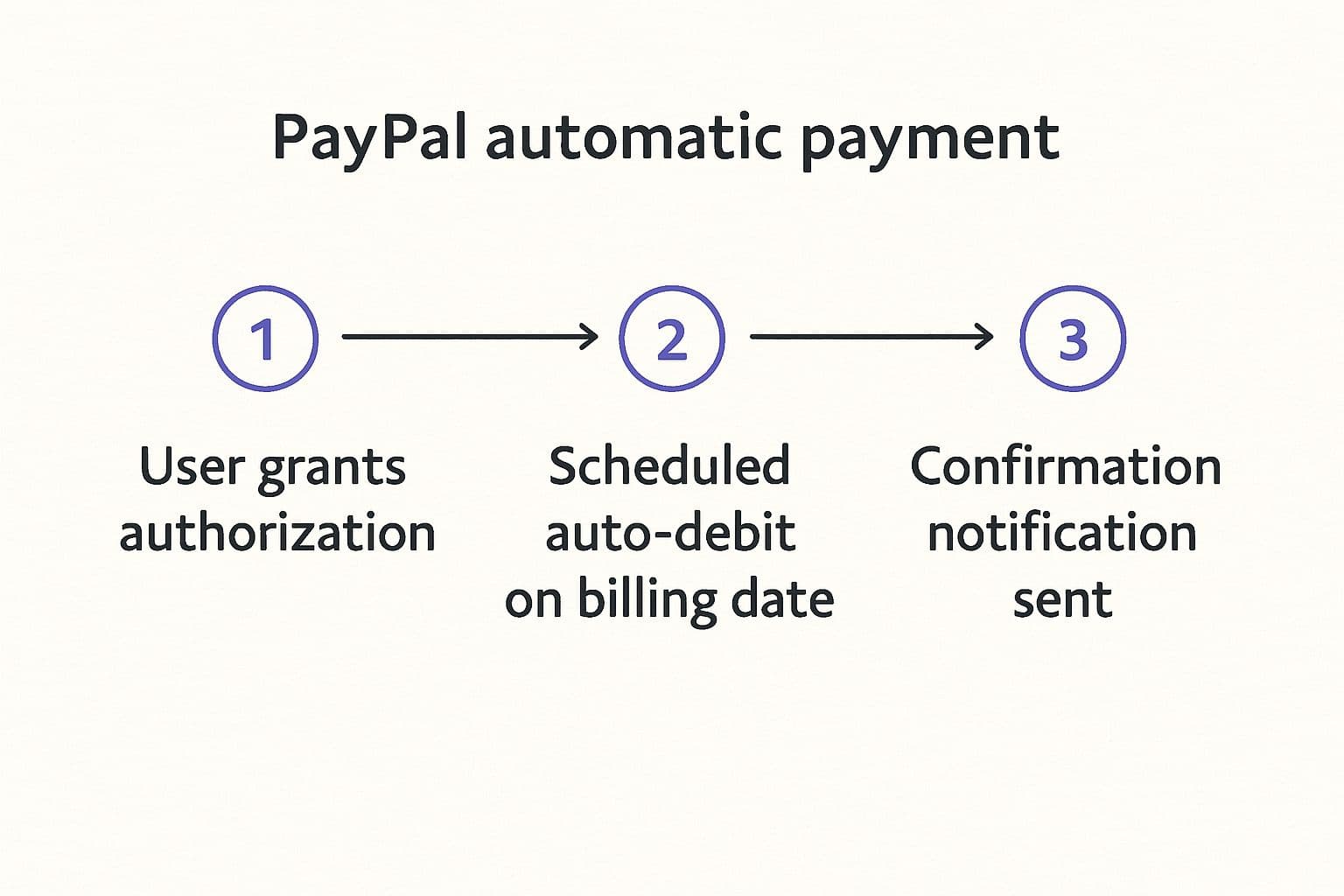 PayPal automatic payment

1

2

3

User grants authorization

Scheduled auto-debit on billing date

Confirmation notification sent